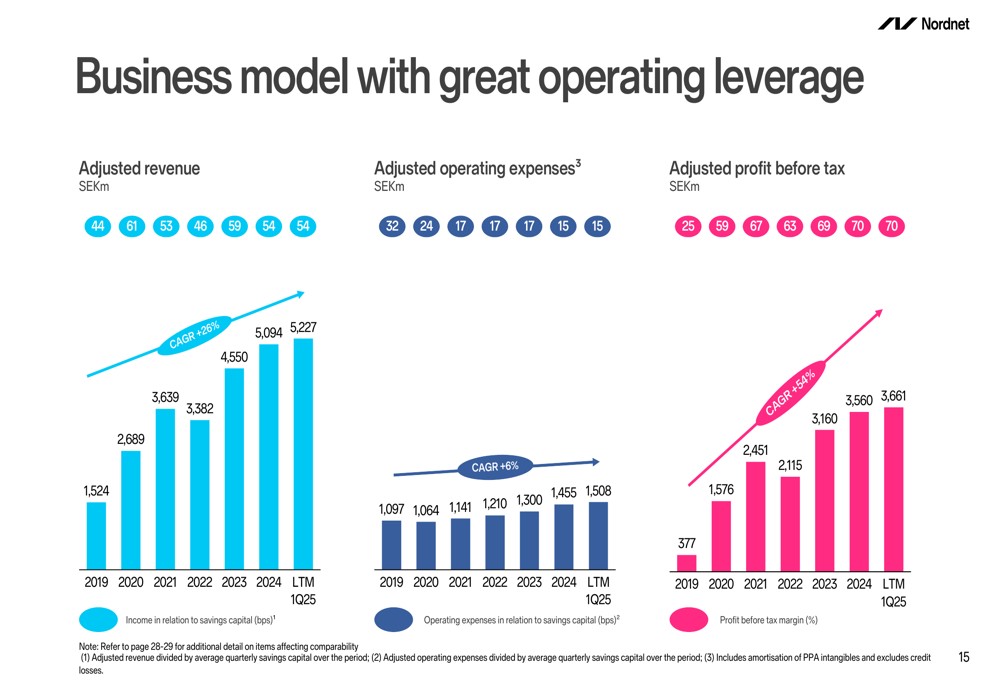 Nordnet

Business model with great operating leverage

Adjusted revenue
SEKm

44 61 53 46 59 54 54

CAGR +26%

1,524 2,689 3,639 3,382 4,550 5,094 5,227

2019 2020 2021 2022 2023 2024 LTM 1Q25

Income in relation to savings capital (bps)$^1$

Adjusted operating expenses$^3$
SEKm

32 24 17 17 17 15 15

CAGR +6%

1,097 1,064 1,141 1,210 1,300 1,455 1,508

2019 2020 2021 2022 2023 2024 LTM 1Q25

Operating expenses in relation to savings capital (bps)$^2$

Adjusted profit before tax
SEKm

25 59 67 63 69 70 70

CAGR +54%

377 1,576 2,451 2,115 3,160 3,560 3,661

2019 2020 2021 2022 2023 2024 LTM 1Q25

Profit before tax margin (%)

Note: Refer to page 28-29 for additional detail on items affecting comparability
(1) Adjusted revenue divided by average quarterly savings capital over the period; (2) Adjusted operating expenses divided by average quarterly savings capital over the period; (3) Includes amortisation of PPA intangibles and excludes credit losses.

15